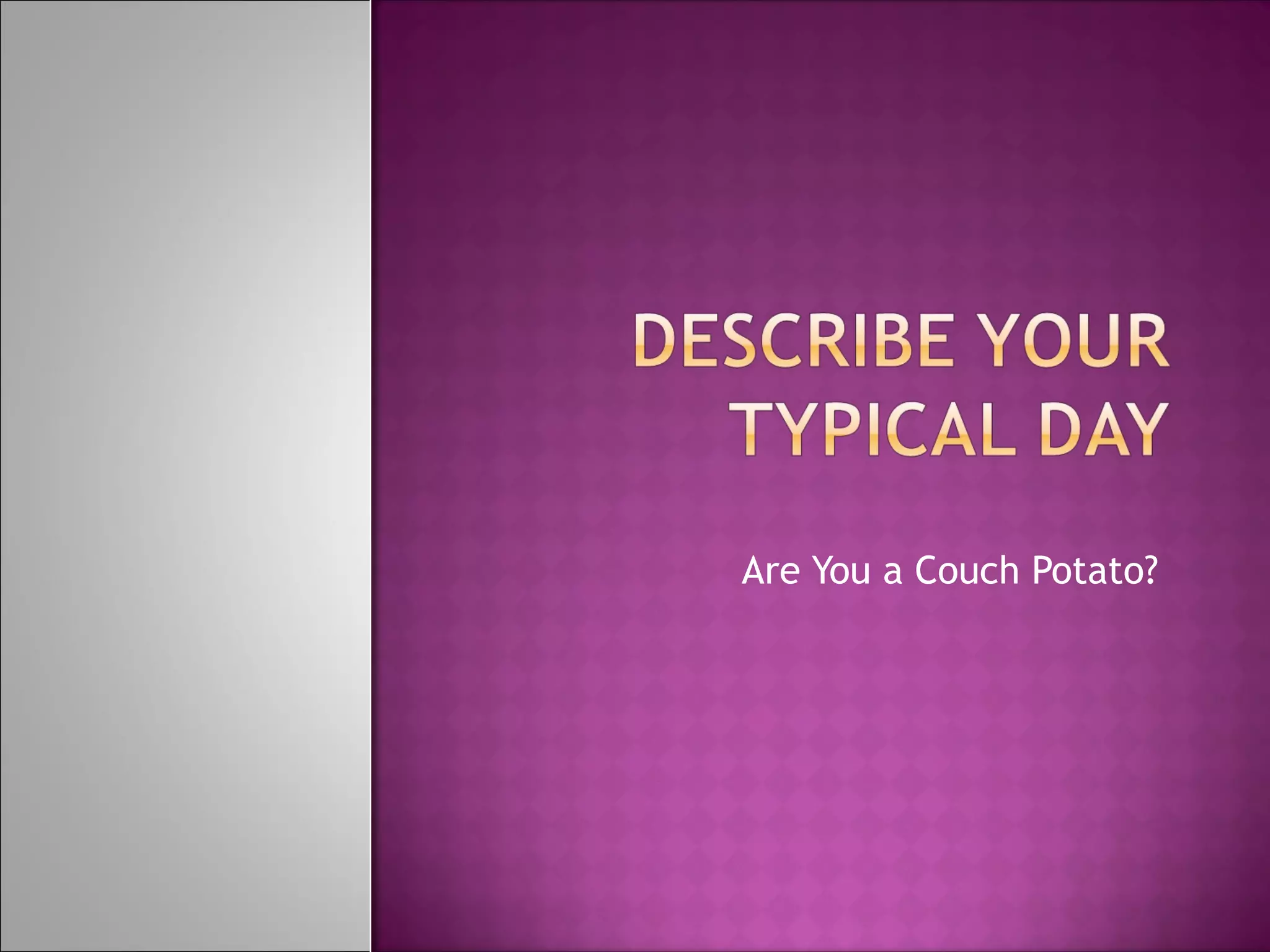 DESCRIBE YOUR TYPICAL DAY

Are You a Couch Potato?